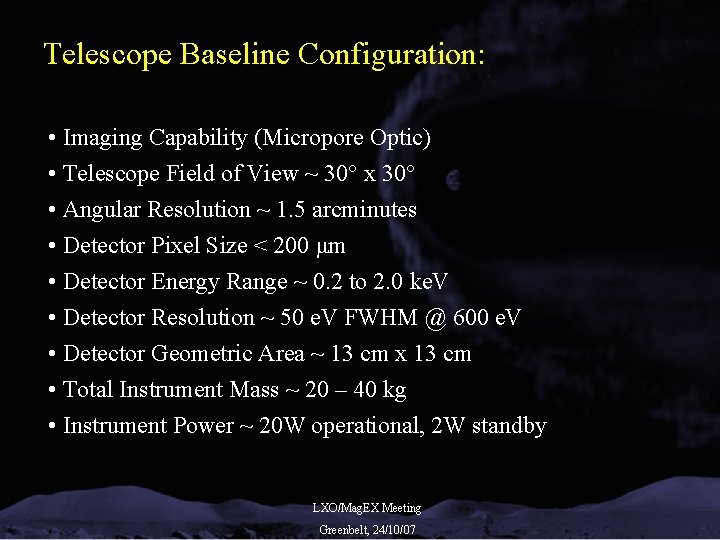 Telescope Baseline Configuration:

• Imaging Capability (Micropore Optic)
• Telescope Field of View ~ 30° x 30°
• Angular Resolution ~ 1.5 arcminutes
• Detector Pixel Size < 200 μm
• Detector Energy Range ~ 0.2 to 2.0 keV
• Detector Resolution ~ 50 eV FWHM @ 600 eV
• Detector Geometric Area ~ 13 cm x 13 cm
• Total Instrument Mass ~ 20 – 40 kg
• Instrument Power ~ 20W operational, 2W standby

LXO/MagEX Meeting
Greenbelt, 24/10/07